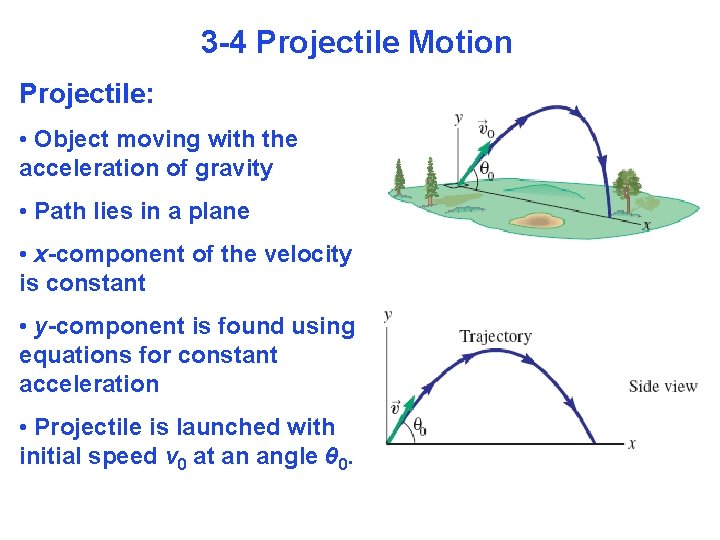 3-4 Projectile Motion

Projectile:

• Object moving with the acceleration of gravity

• Path lies in a plane

• $x$-component of the velocity is constant

• $y$-component is found using equations for constant acceleration

• Projectile is launched with initial speed $v_0$ at an angle $\theta_0$.

$y$
$\vec{v}_0$
$\theta_0$
$x$

$y$
Trajectory
Side view
$\vec{v}$
$\theta_0$
$x$